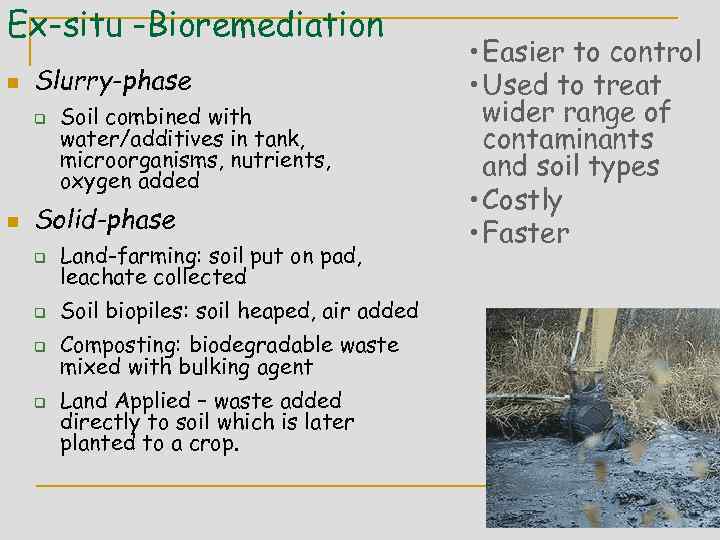 Ex-situ -Bioremediation

Slurry-phase

Soil combined with water/additives in tank, microorganisms, nutrients, oxygen added

Solid-phase

Land-farming: soil put on pad, leachate collected

Soil biopiles: soil heaped, air added

Composting: biodegradable waste mixed with bulking agent

Land Applied – waste added directly to soil which is later planted to a crop.

•Easier to control
•Used to treat wider range of contaminants and soil types
•Costly
•Faster